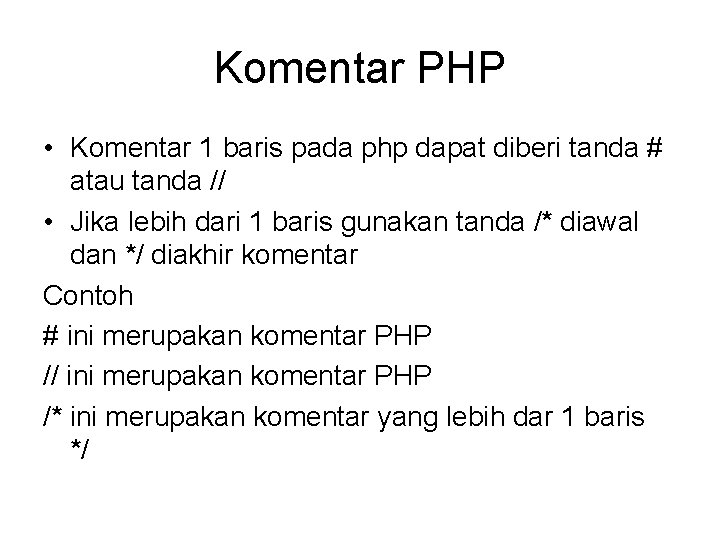 Komentar PHP

• Komentar 1 baris pada php dapat diberi tanda # atau tanda //

• Jika lebih dari 1 baris gunakan tanda /* diawal dan */ diakhir komentar

Contoh

# ini merupakan komentar PHP

// ini merupakan komentar PHP

/* ini merupakan komentar yang lebih dar 1 baris */